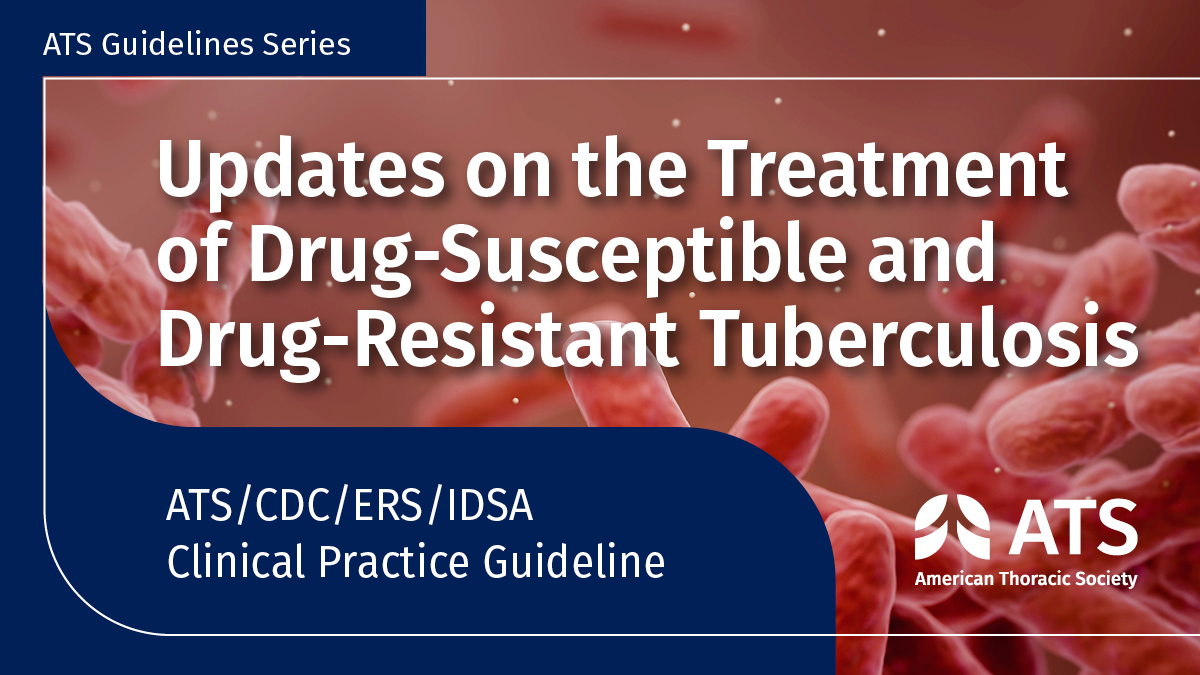 ATS Guidelines Series

Updates on the Treatment of Drug-Susceptible and Drug-Resistant Tuberculosis

ATS/CDC/ERS/IDSA
Clinical Practice Guideline

ATS
American Thoracic Society